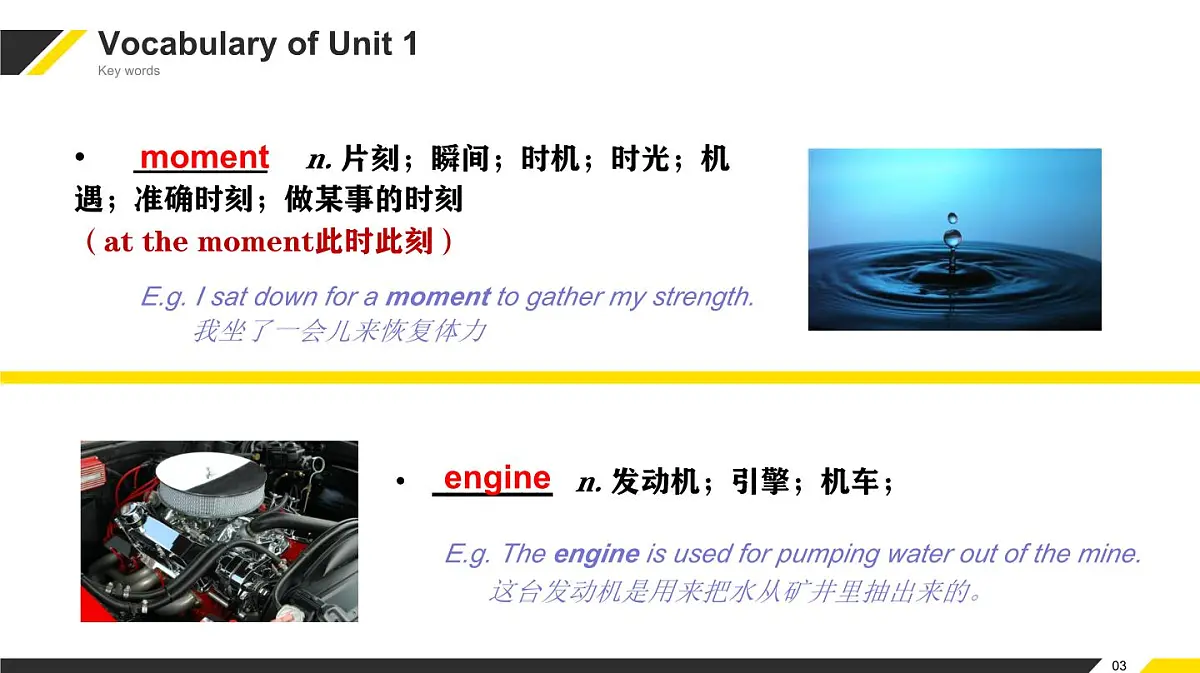 Vocabulary of Unit 1
Key words

• moment n. 片刻；瞬间；时机；时光；机遇；准确时刻；做某事的时刻
（at the moment此时此刻）

E.g. I sat down for a moment to gather my strength.
我坐了一会儿来恢复体力

• engine n. 发动机；引擎；机车；

E.g. The engine is used for pumping water out of the mine.
这台发动机是用来把水从矿井里抽出来的。

03